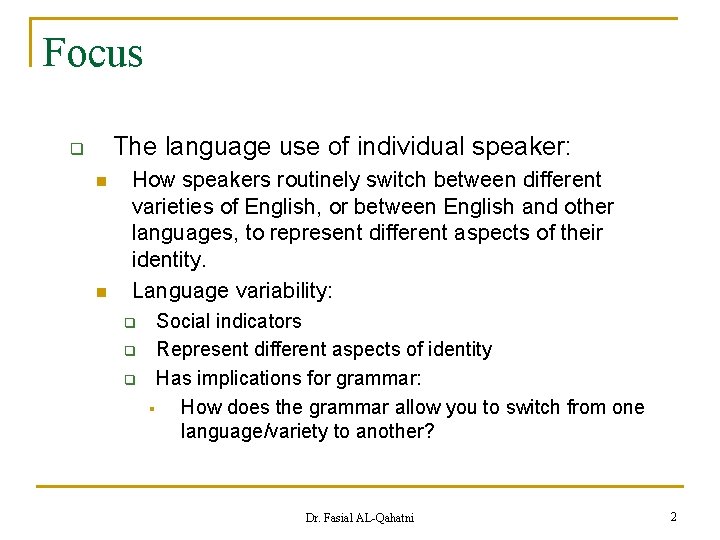 Focus

The language use of individual speaker:

How speakers routinely switch between different varieties of English, or between English and other languages, to represent different aspects of their identity.

Language variability:

Social indicators

Represent different aspects of identity

Has implications for grammar:

How does the grammar allow you to switch from one language/variety to another?

Dr. Fasial AL-Qahatni

2